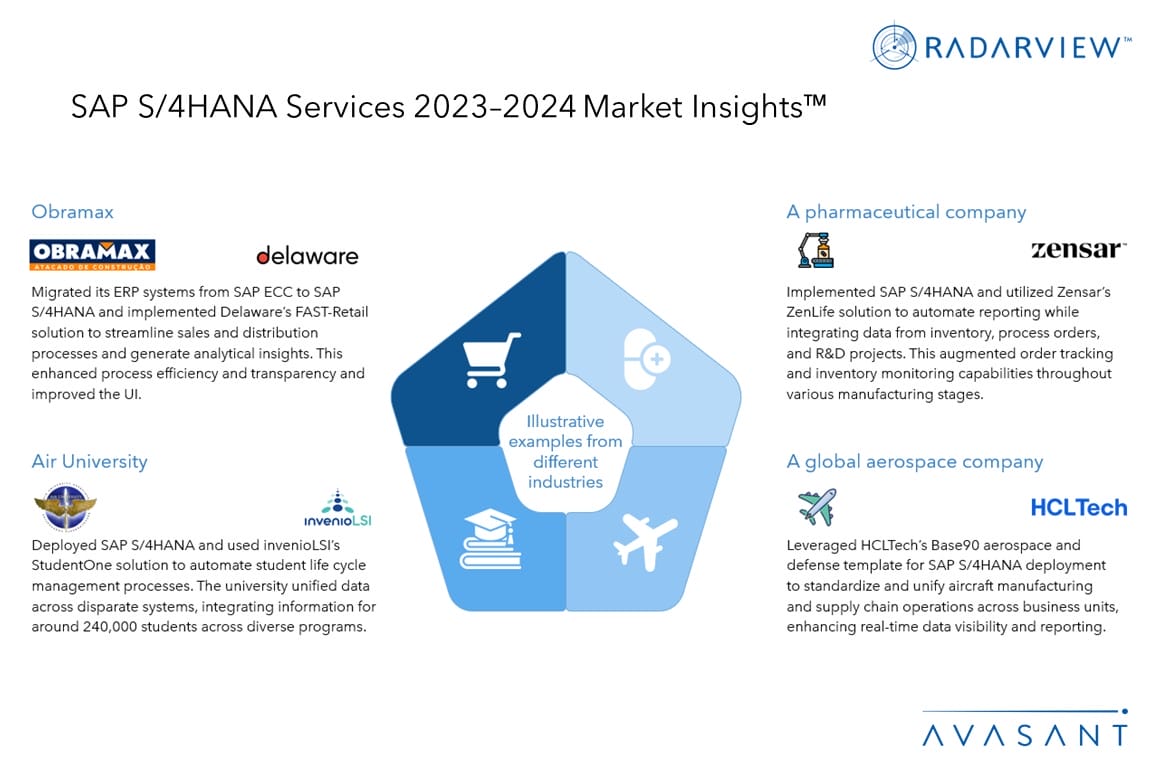 RADARVIEW™

SAP S/4HANA Services 2023–2024 Market Insights™

Obramax

OBRAMAX
ATACADO DE CONSTRUÇÃO

delaware

Migrated its ERP systems from SAP ECC to SAP S/4HANA and implemented Delaware's FAST-Retail solution to streamline sales and distribution processes and generate analytical insights. This enhanced process efficiency and transparency and improved the UI.

Air University

invenioLSI

Deployed SAP S/4HANA and used invenioLSI's StudentOne solution to automate student life cycle management processes. The university unified data across disparate systems, integrating information for around 240,000 students across diverse programs.

Illustrative examples from different industries

A pharmaceutical company

zensar

Implemented SAP S/4HANA and utilized Zensar's ZenLife solution to automate reporting while integrating data from inventory, process orders, and R&D projects. This augmented order tracking and inventory monitoring capabilities throughout various manufacturing stages.

A global aerospace company

HCLTech

Leveraged HCLTech's Base90 aerospace and defense template for SAP S/4HANA deployment to standardize and unify aircraft manufacturing and supply chain operations across business units, enhancing real-time data visibility and reporting.

AVASANT